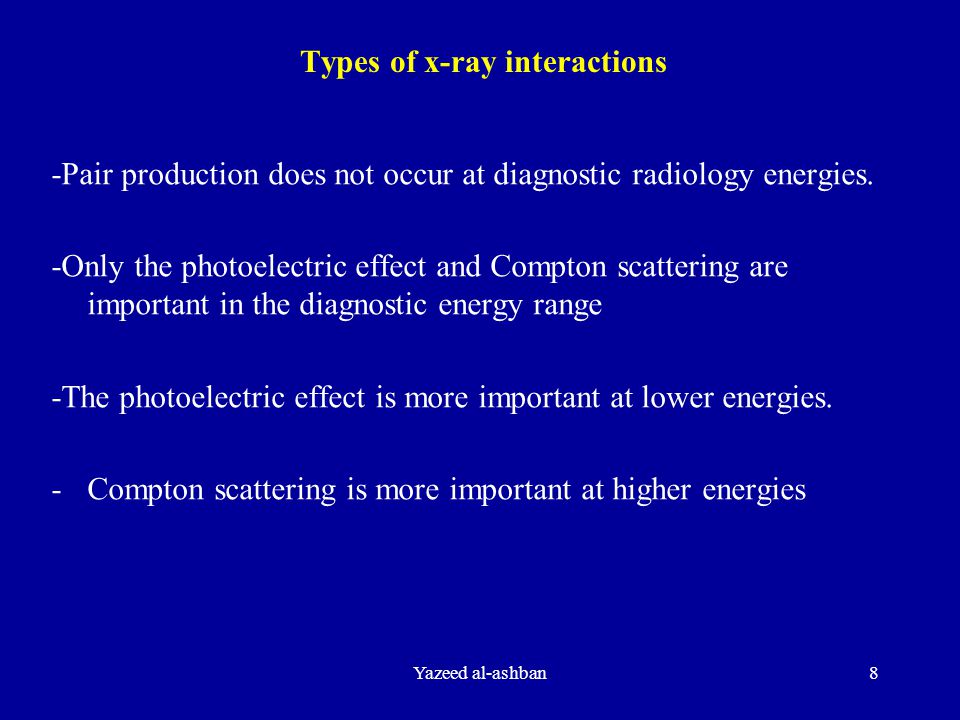 Types of x-ray interactions

-Pair production does not occur at diagnostic radiology energies.

-Only the photoelectric effect and Compton scattering are important in the diagnostic energy range

-The photoelectric effect is more important at lower energies.

- Compton scattering is more important at higher energies

Yazeed al-ashban

8